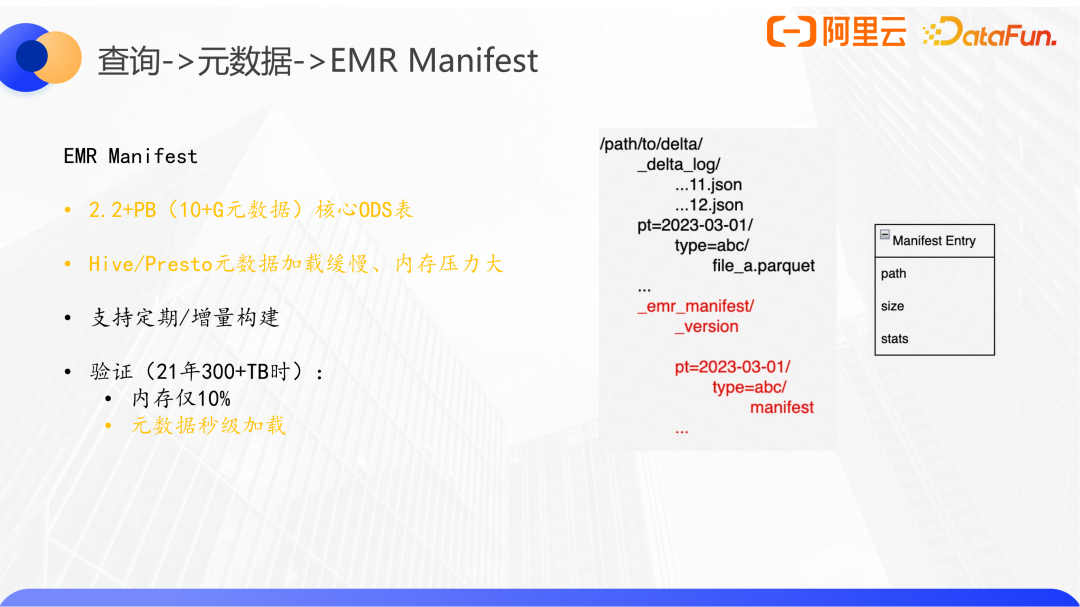 查询->元数据->EMR Manifest

阿里云 DataFun.

EMR Manifest

• 2.2+PB（10+G元数据）核心ODS表

• Hive/Presto元数据加载缓慢、内存压力大

• 支持定期/增量构建

• 验证（21年300+TB时）：
  • 内存仅10%
  • 元数据秒级加载

/path/to/delta/
_delta_log/
...11.json
...12.json
pt=2023-03-01/
type=abc/
file_a.parquet
...
_emr_manifest/
_version

pt=2023-03-01/
type=abc/
manifest
...

Manifest Entry
path
size
stats